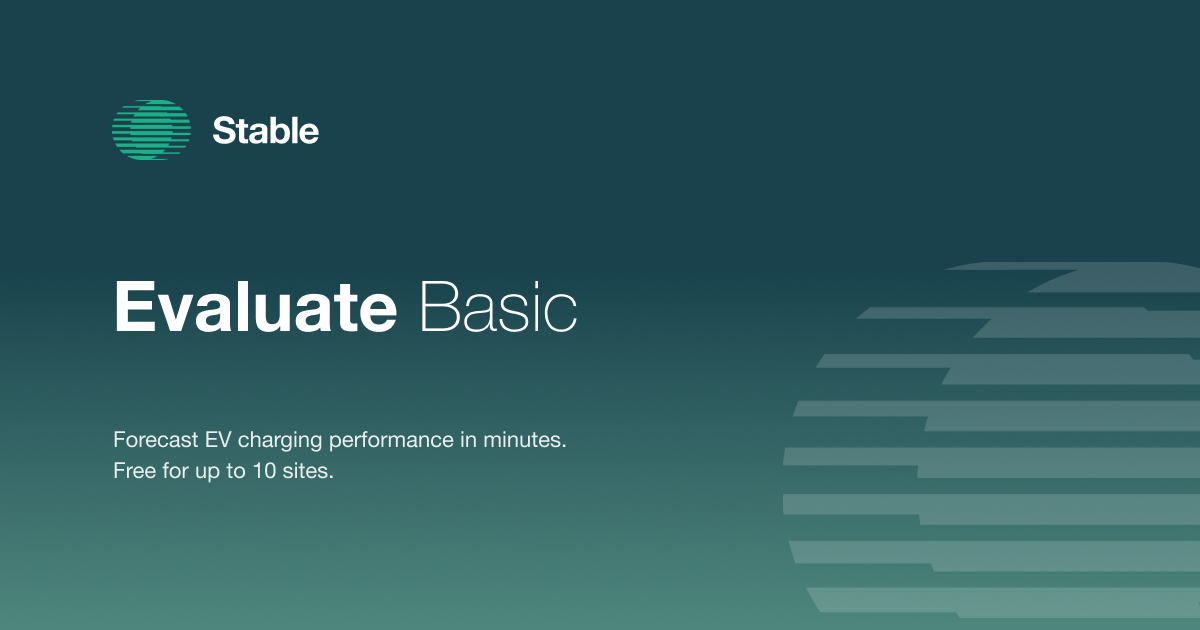 Stable

Evaluate Basic

Forecast EV charging performance in minutes.
Free for up to 10 sites.